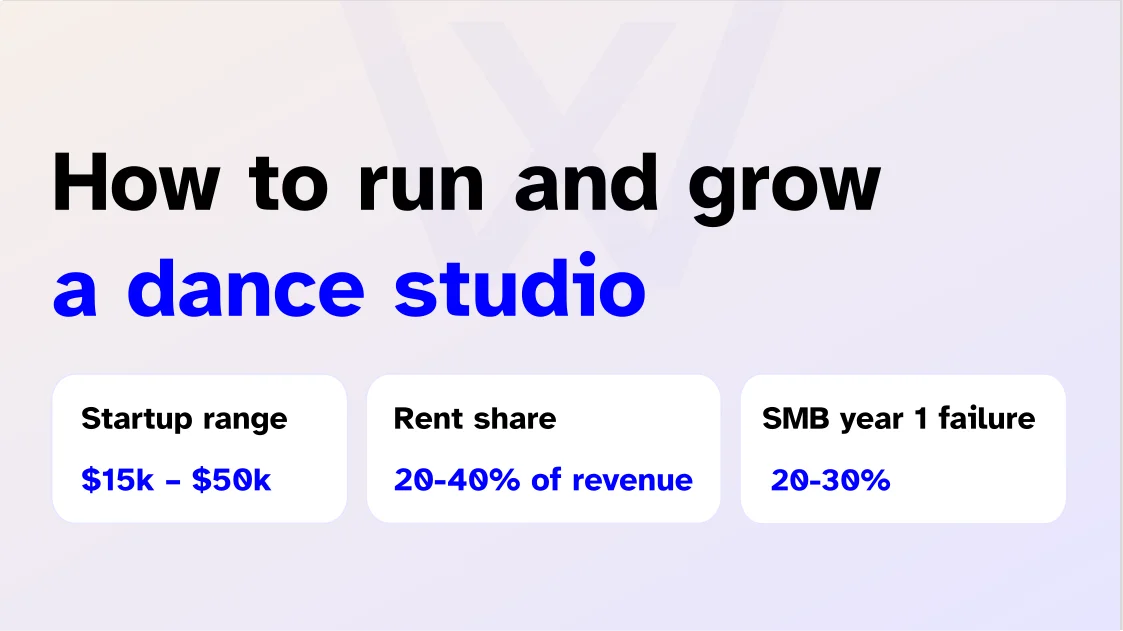 How to run and grow a dance studio

Startup range
\$15k - \$50k

Rent share
20-40% of revenue

SMB year 1 failure
20-30%